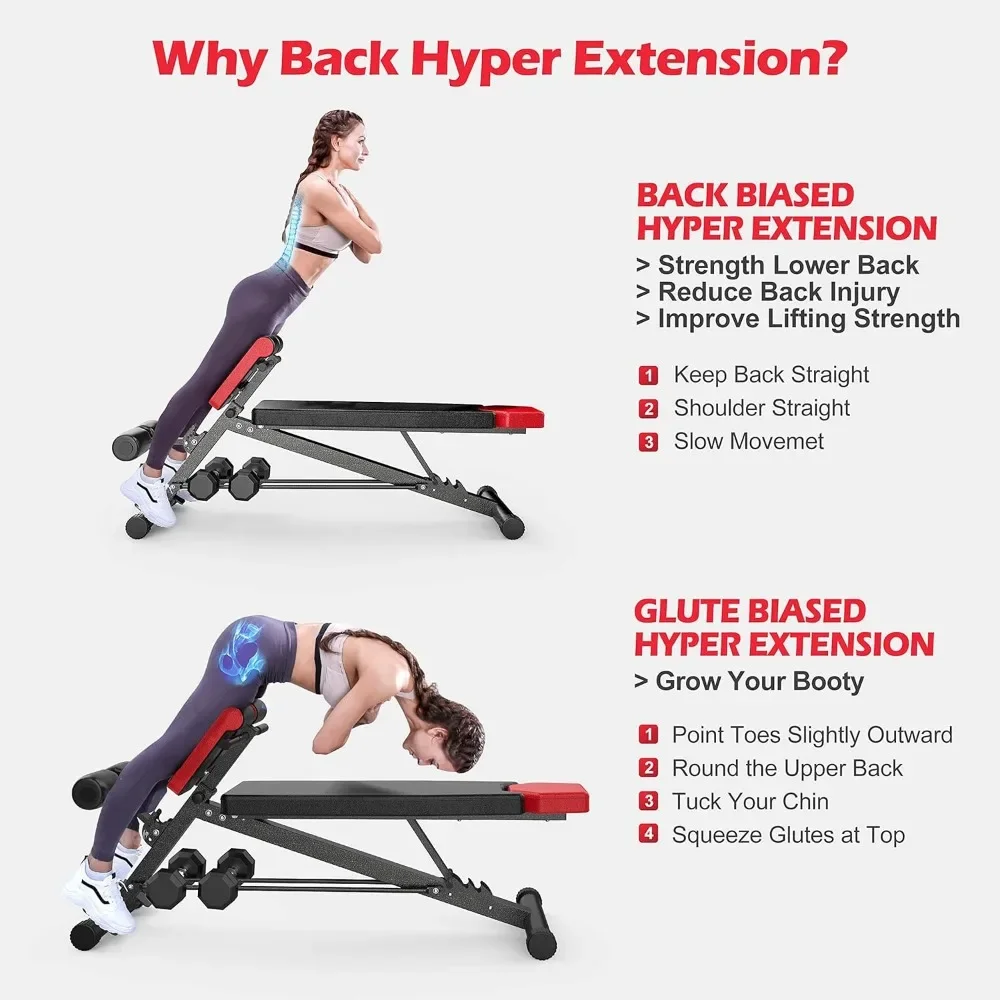 Why Back Hyper Extension?

BACK BIASED HYPER EXTENSION
> Strength Lower Back
> Reduce Back Injury
> Improve Lifting Strength

1 Keep Back Straight
2 Shoulder Straight
3 Slow Movemet

GLUTE BIASED HYPER EXTENSION
> Grow Your Booty

1 Point Toes Slightly Outward
2 Round the Upper Back
3 Tuck Your Chin
4 Squeeze Glutes at Top